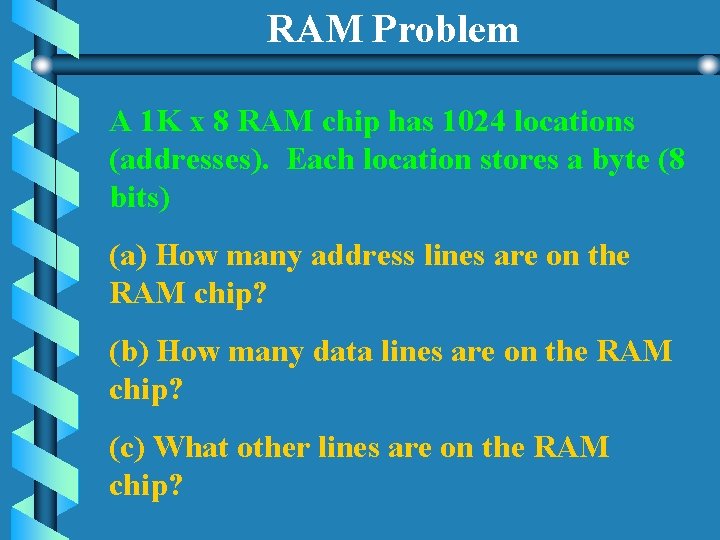 RAM Problem

A 1K x 8 RAM chip has 1024 locations (addresses). Each location stores a byte (8 bits)

(a) How many address lines are on the RAM chip?

(b) How many data lines are on the RAM chip?

(c) What other lines are on the RAM chip?